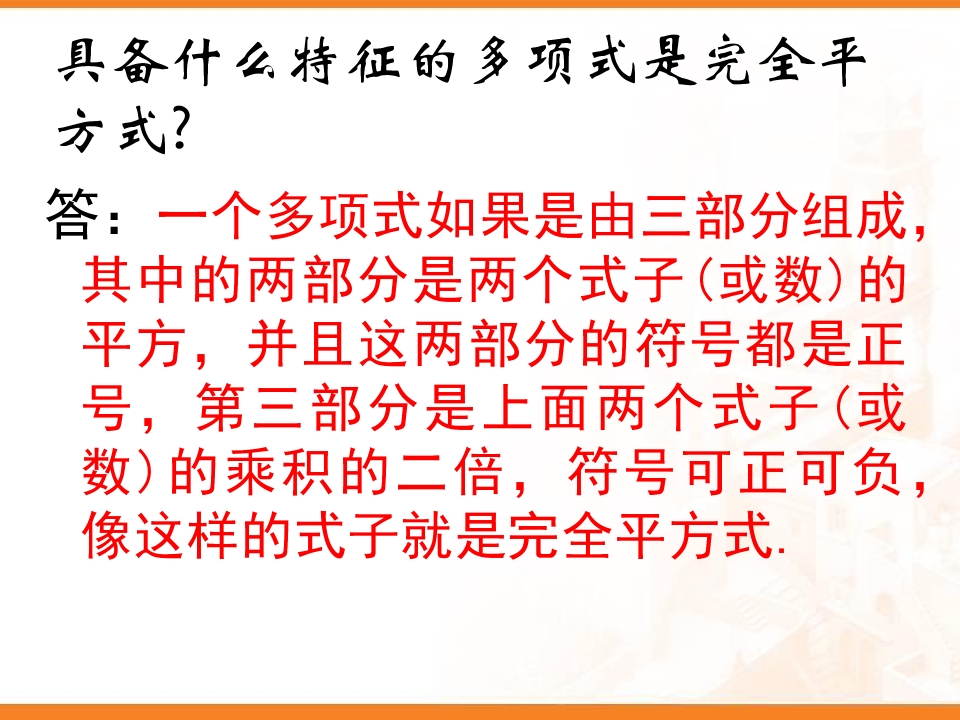 具备什么特征的多项式是完全平方式?

答：一个多项式如果是由三部分组成，其中的两部分是两个式子(或数)的平方，并且这两部分的符号都是正号，第三部分是上面两个式子(或数)的乘积的二倍，符号可正可负，像这样的式子就是完全平方式.